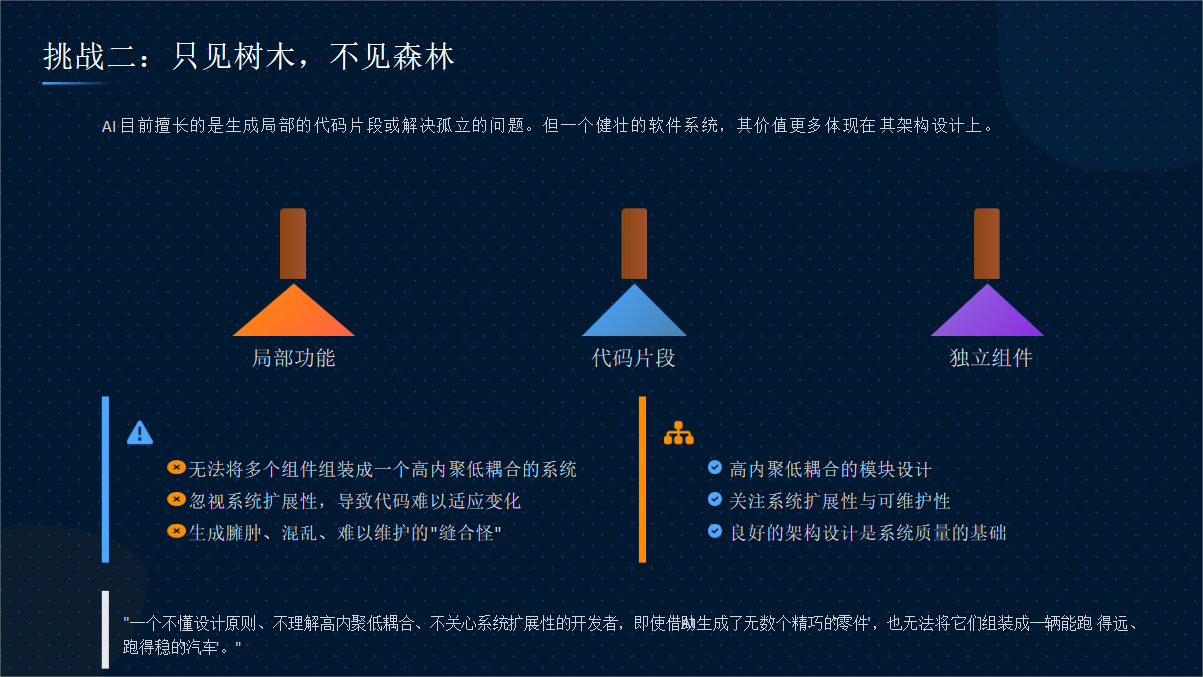 挑战二：只见树木，不见森林

AI目前擅长的是生成局部的代码片段或解决孤立的问题。但一个健壮的软件系统，其价值更多体现在其架构设计上。

局部功能

代码片段

独立组件

无法将多个组件组装成一个高内聚低耦合的系统
忽视系统扩展性，导致代码难以适应变化
生成臃肿、混乱、难以维护的"缝合怪"

高内聚低耦合的模块设计
关注系统扩展性与可维护性
良好的架构设计是系统质量的基础

"一个不懂设计原则、不理解高内聚低耦合、不关心系统扩展性的开发者，即使借助生成了无数个精巧的零件，也无法将它们组装成一辆能跑得远、跑得稳的汽车。"